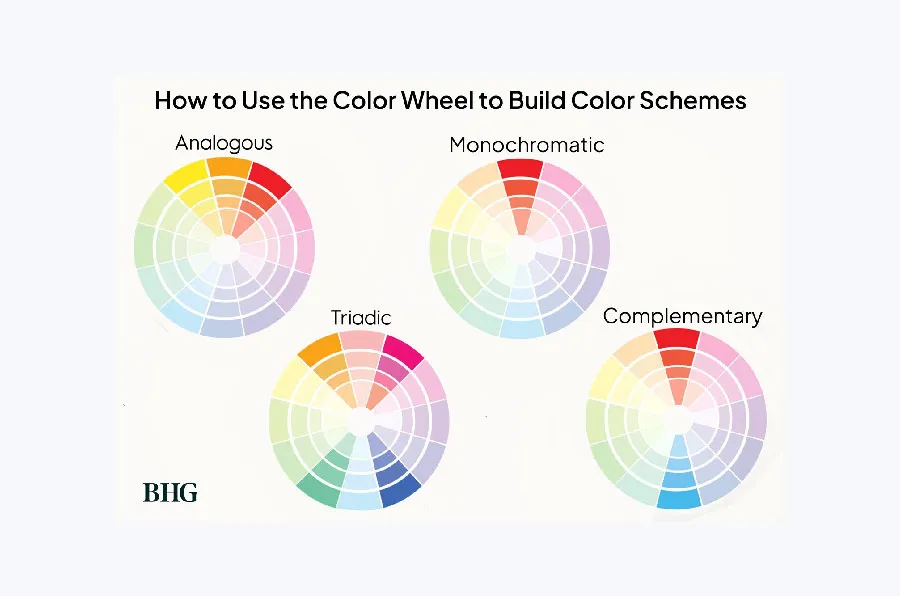 How to Use the Color Wheel to Build Color Schemes

Analogous

Monochromatic

Triadic

Complementary

BHG